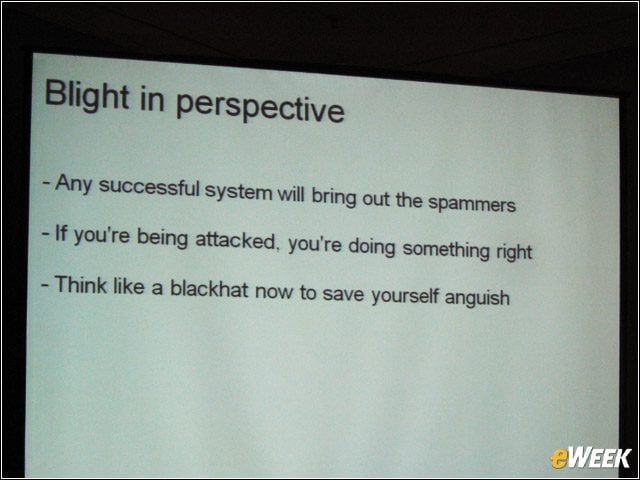 Blight in perspective

- Any successful system will bring out the spammers

- If you're being attacked, you're doing something right

- Think like a blackhat now to save yourself anguish

eWEEK